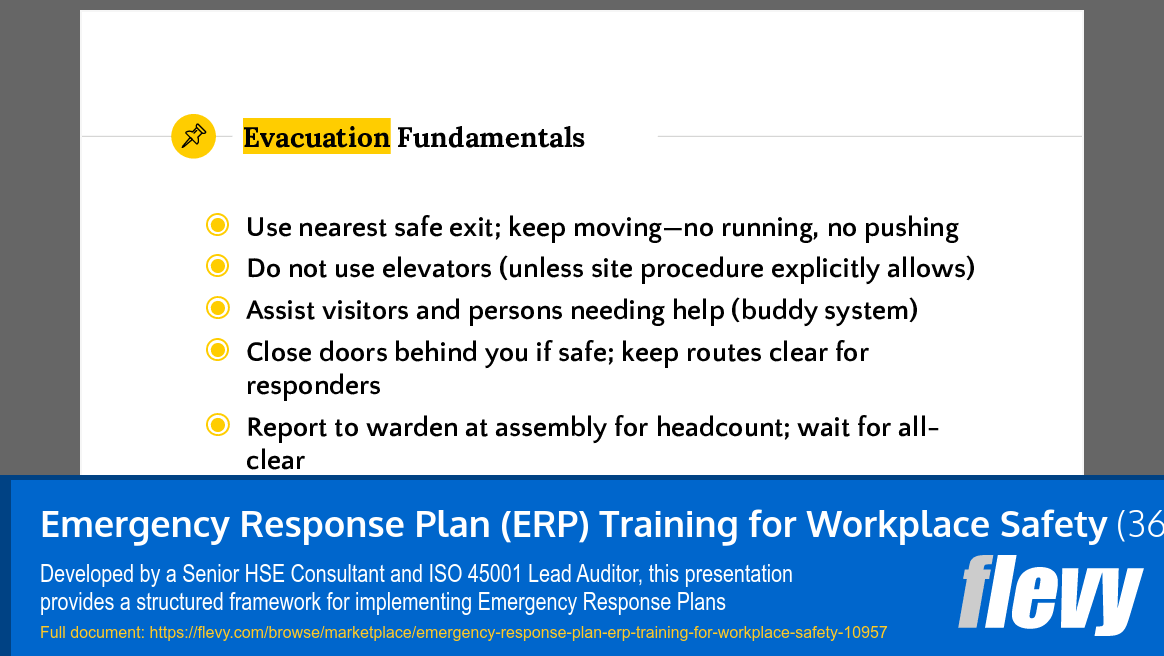 Evacuation Fundamentals

Use nearest safe exit; keep moving—no running, no pushing

Do not use elevators (unless site procedure explicitly allows)

Assist visitors and persons needing help (buddy system)

Close doors behind you if safe; keep routes clear for responders

Report to warden at assembly for headcount; wait for all-clear

Emergency Response Plan (ERP) Training for Workplace Safety (36

Developed by a Senior HSE Consultant and ISO 45001 Lead Auditor, this presentation provides a structured framework for implementing Emergency Response Plans

Full document: https://flevy.com/browse/marketplace/emergency-response-plan-erp-training-for-workplace-safety-10957

flevy